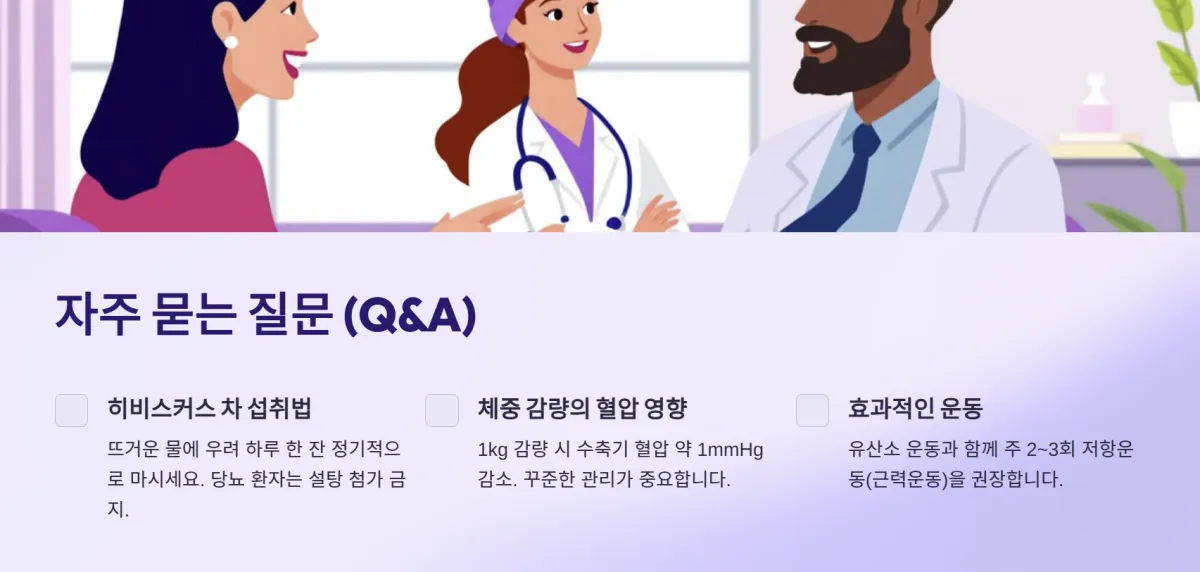 자주 묻는 질문 (Q&A)

히비스커스 차 섭취법

뜨거운 물에 우려 하루 한 잔 정기적으로 마시세요. 당뇨 환자는 설탕 첨가 금지.

체중 감량의 혈압 영향

1kg 감량 시 수축기 혈압 약 1mmHg 감소. 꾸준한 관리가 중요합니다.

효과적인 운동

유산소 운동과 함께 주 2~3회 저항운동(근력운동)을 권장합니다.